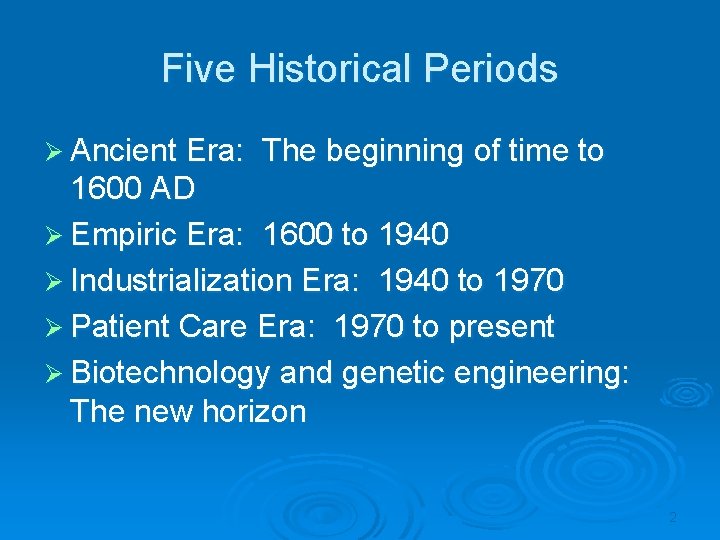 Five Historical Periods

➢ Ancient Era: The beginning of time to 1600 AD
➢ Empiric Era: 1600 to 1940
➢ Industrialization Era: 1940 to 1970
➢ Patient Care Era: 1970 to present
➢ Biotechnology and genetic engineering: The new horizon

2